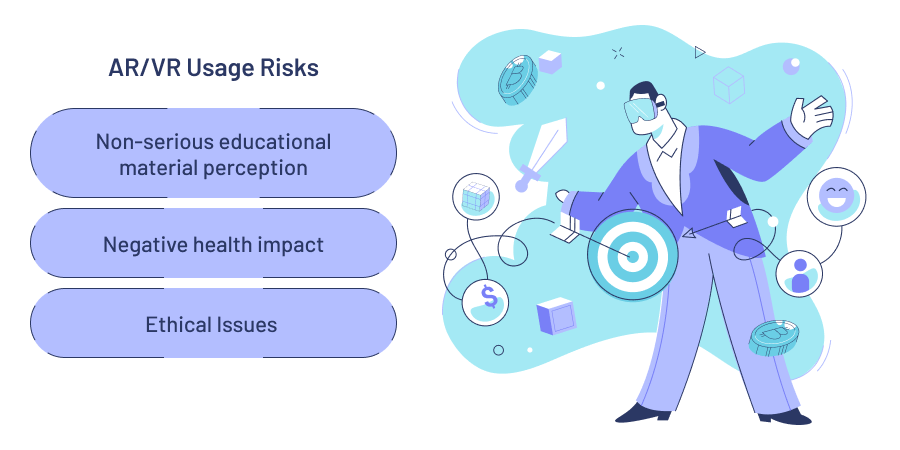 AR/VR Usage Risks

Non-serious educational material perception

Negative health impact

Ethical Issues

$